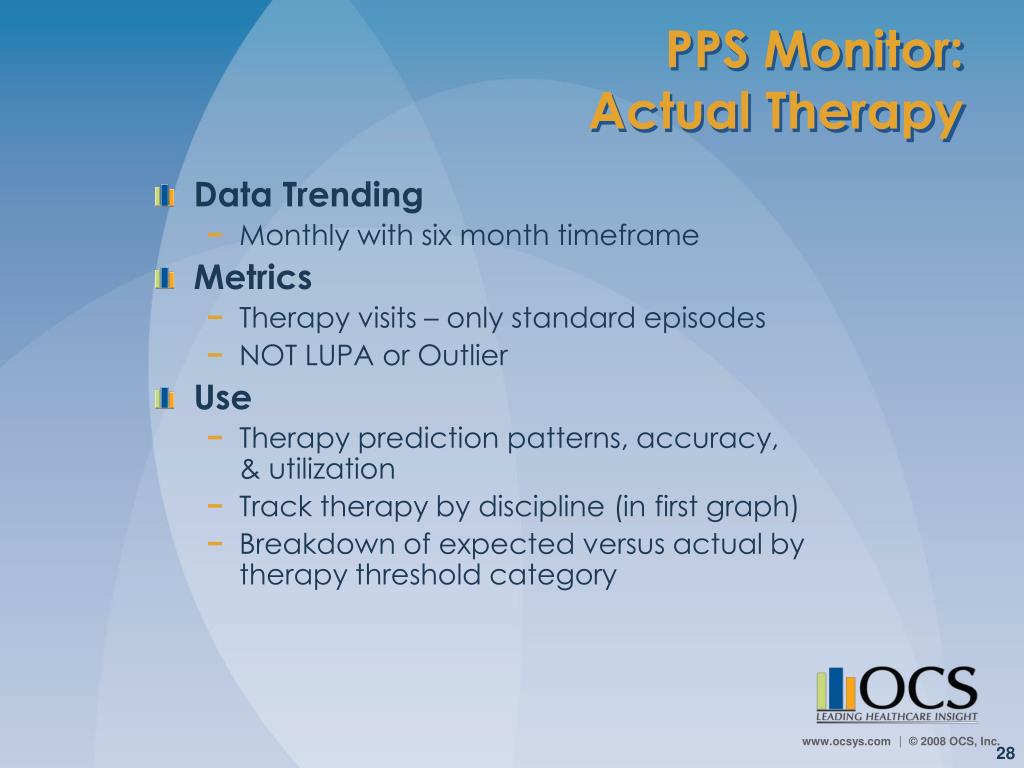 PPS Monitor:
Actual Therapy

Data Trending
– Monthly with six month timeframe

Metrics
– Therapy visits – only standard episodes
– NOT LUPA or Outlier

Use
– Therapy prediction patterns, accuracy, & utilization
– Track therapy by discipline (in first graph)
– Breakdown of expected versus actual by therapy threshold category

OCS
LEADING HEALTHCARE INSIGHT

www.ocsys.com | © 2008 OCS, Inc.
28